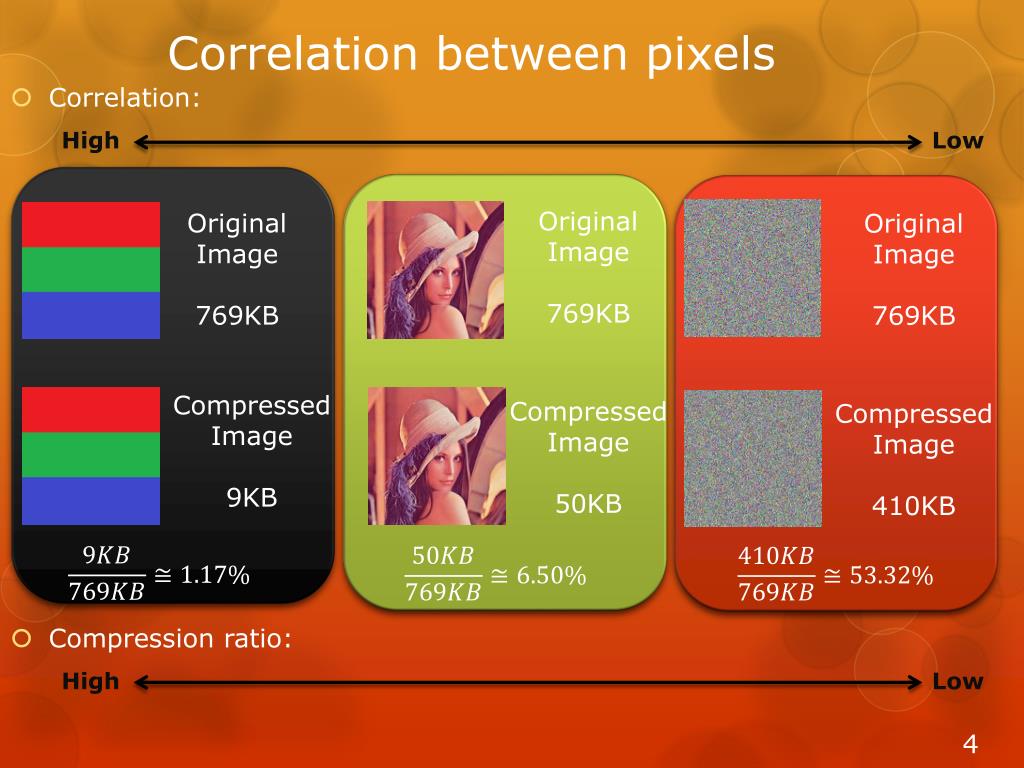 Correlation between pixels

Correlation:

High Low

Original Image

769KB

Compressed Image

9KB

$\frac{9KB}{769KB} \cong 1.17\%$

Original Image

769KB

Compressed Image

50KB

$\frac{50KB}{769KB} \cong 6.50\%$

Original Image

769KB

Compressed Image

410KB

$\frac{410KB}{769KB} \cong 53.32\%$

Compression ratio:

High Low

4